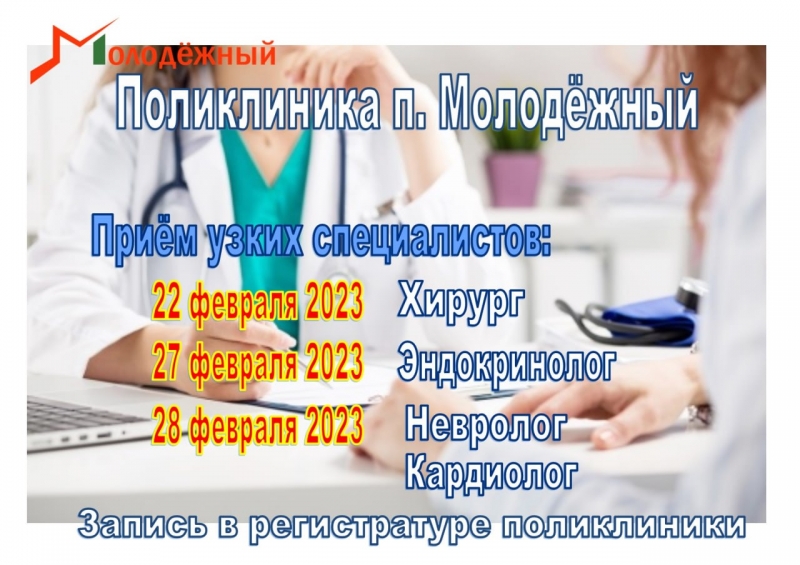 Молодёжный

Поликлиника п. Молодёжный

Приём узких специалистов:

22 февраля 2023 Хирург

27 февраля 2023 Эндокринолог

28 февраля 2023 Невролог
Кардиолог

Запись в регистратуре поликлиники